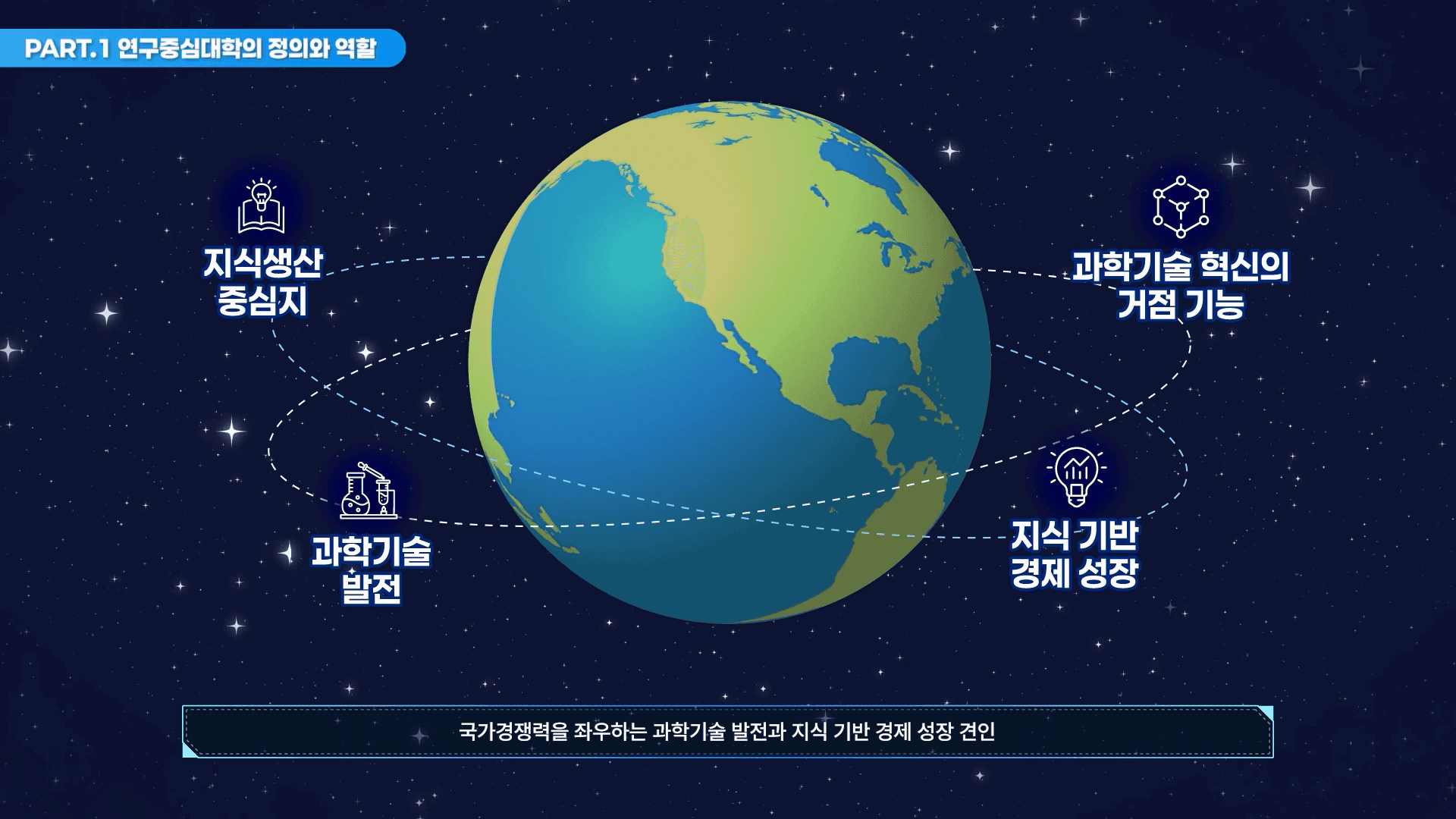 PART.1 연구중심대학의 정의와 역할

지식생산
중심지

과학기술 혁신의
거점 기능

과학기술
발전

지식 기반
경제 성장

국가경쟁력을 좌우하는 과학기술 발전과 지식 기반 경제 성장 견인